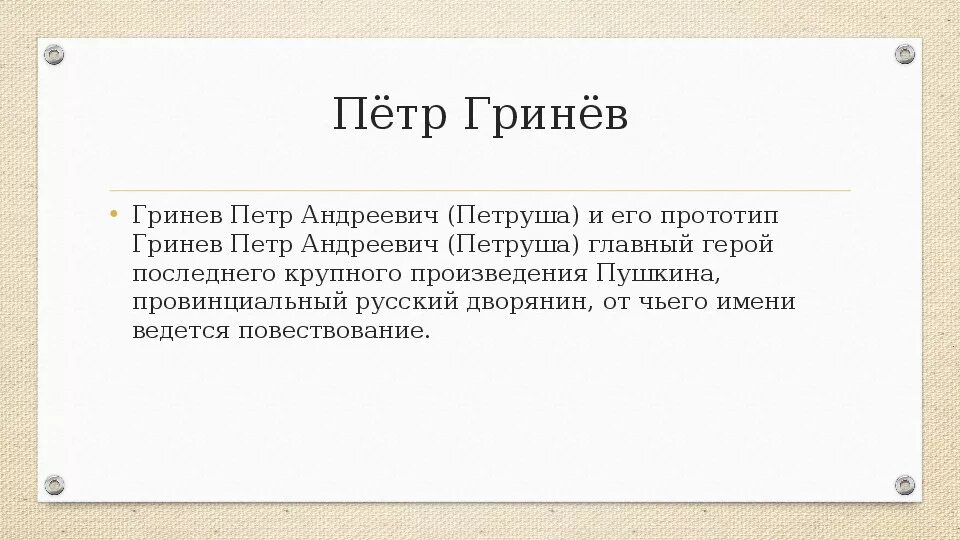 Пётр Гринёв

• Гринев Петр Андреевич (Петруша) и его прототип Гринев Петр Андреевич (Петруша) главный герой последнего крупного произведения Пушкина, провинциальный русский дворянин, от чьего имени ведется повествование.